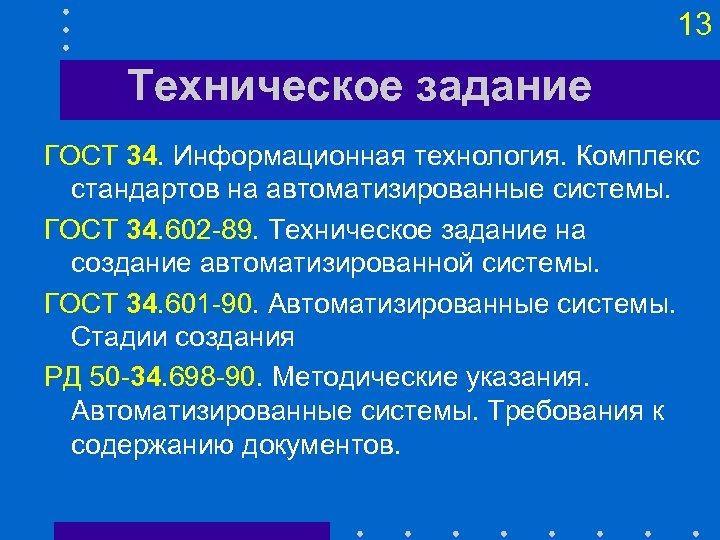 13

Техническое задание

ГОСТ 34. Информационная технология. Комплекс стандартов на автоматизированные системы.

ГОСТ 34.602-89. Техническое задание на создание автоматизированной системы.

ГОСТ 34.601-90. Автоматизированные системы. Стадии создания

РД 50-34.698-90. Методические указания. Автоматизированные системы. Требования к содержанию документов.